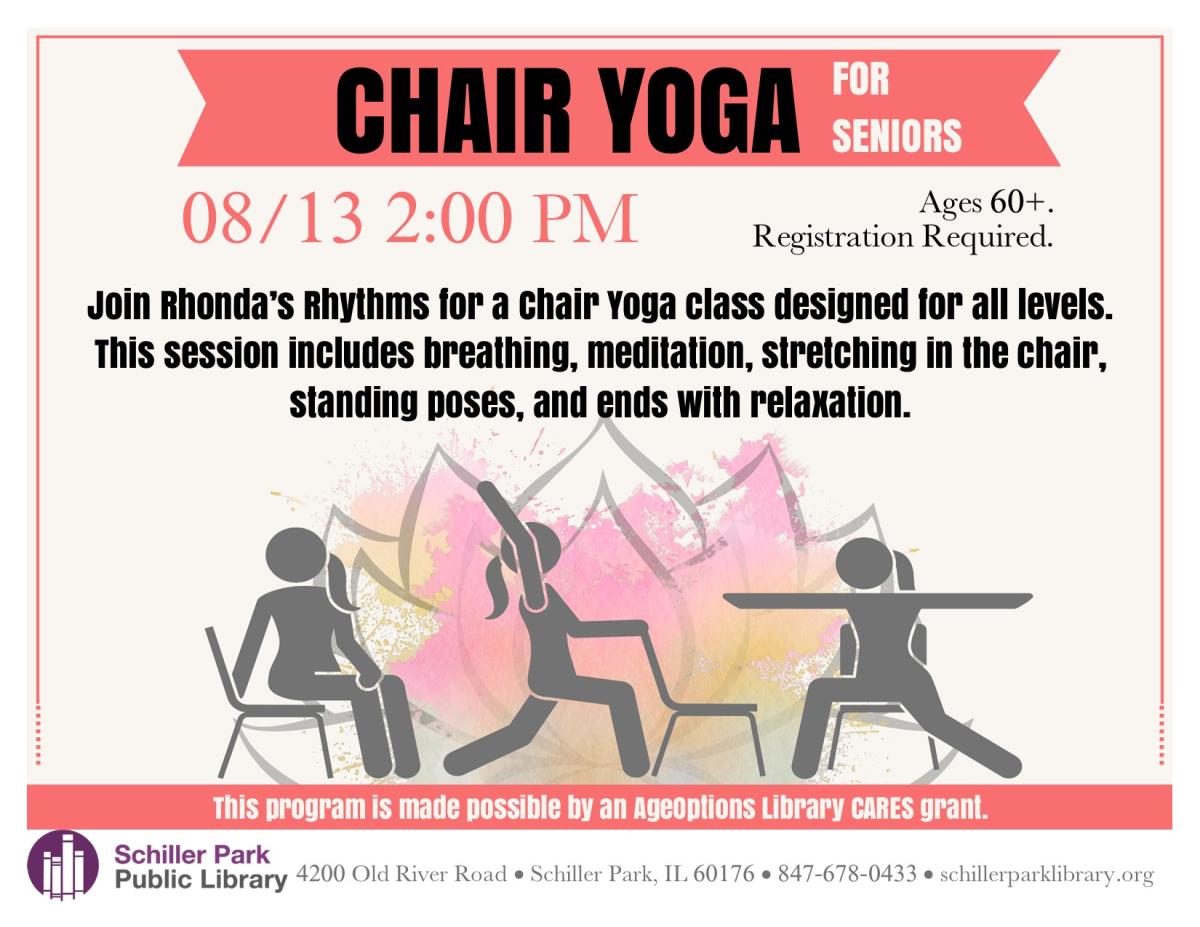 CHAIR YOGA FOR SENIORS

08/13 2:00 PM

Ages 60+.
Registration Required.

Join Rhonda's Rhythms for a Chair Yoga class designed for all levels. This session includes breathing, meditation, stretching in the chair, standing poses, and ends with relaxation.

This program is made possible by an AgeOptions Library CARES grant.

Schiller Park Public Library 4200 Old River Road • Schiller Park, IL 60176 • 847-678-0433 • schillerparklibrary.org